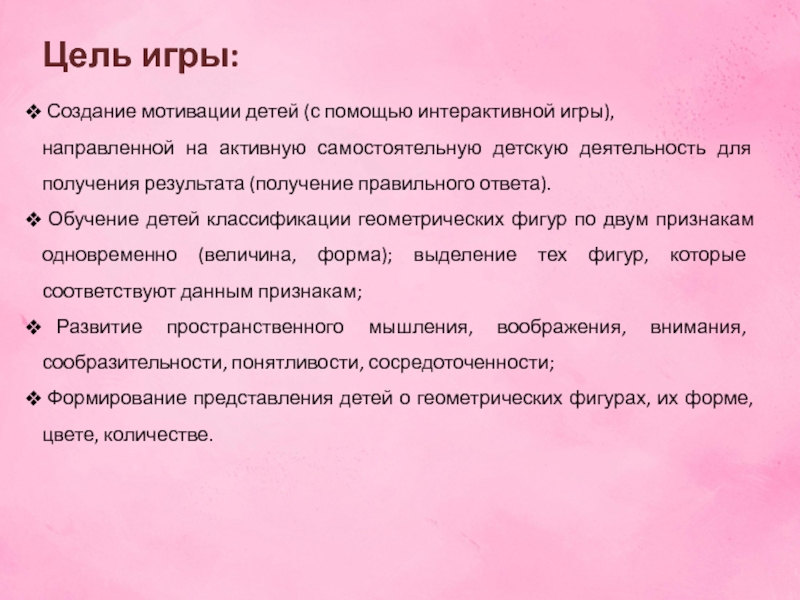 Цель игры:

❖ Создание мотивации детей (с помощью интерактивной игры), направленной на активную самостоятельную детскую деятельность для получения результата (получение правильного ответа).

❖ Обучение детей классификации геометрических фигур по двум признакам одновременно (величина, форма); выделение тех фигур, которые соответствуют данным признакам;

❖ Развитие пространственного мышления, воображения, внимания, сообразительности, понятливости, сосредоточенности;

❖ Формирование представления детей о геометрических фигурах, их форме, цвете, количестве.